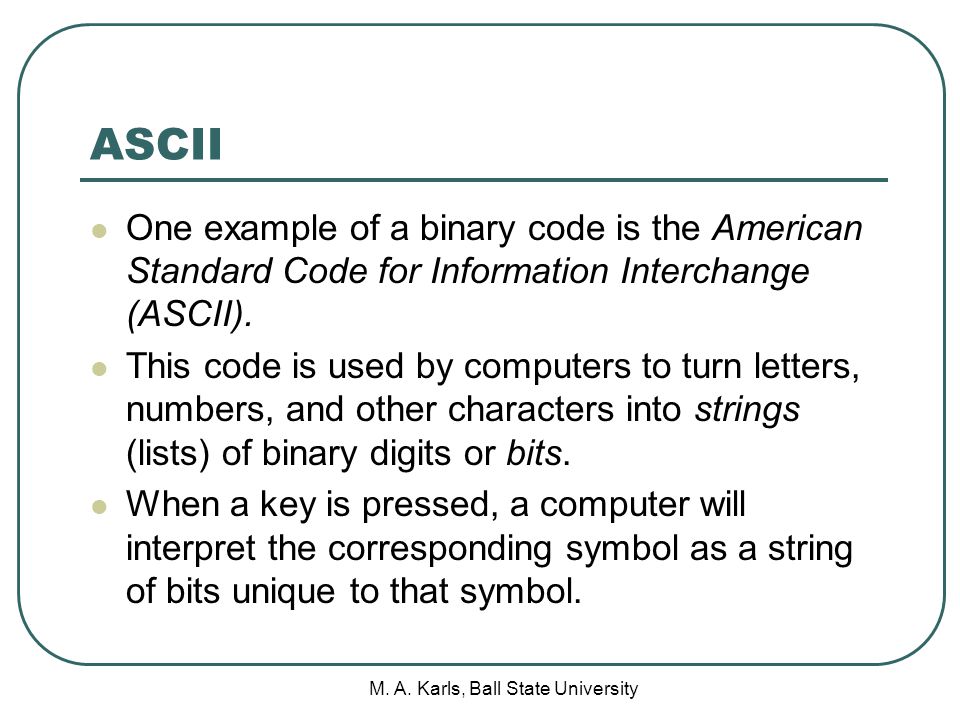 ASCII

One example of a binary code is the American Standard Code for Information Interchange (ASCII).

This code is used by computers to turn letters, numbers, and other characters into strings (lists) of binary digits or bits.

When a key is pressed, a computer will interpret the corresponding symbol as a string of bits unique to that symbol.

M. A. Karls, Ball State University